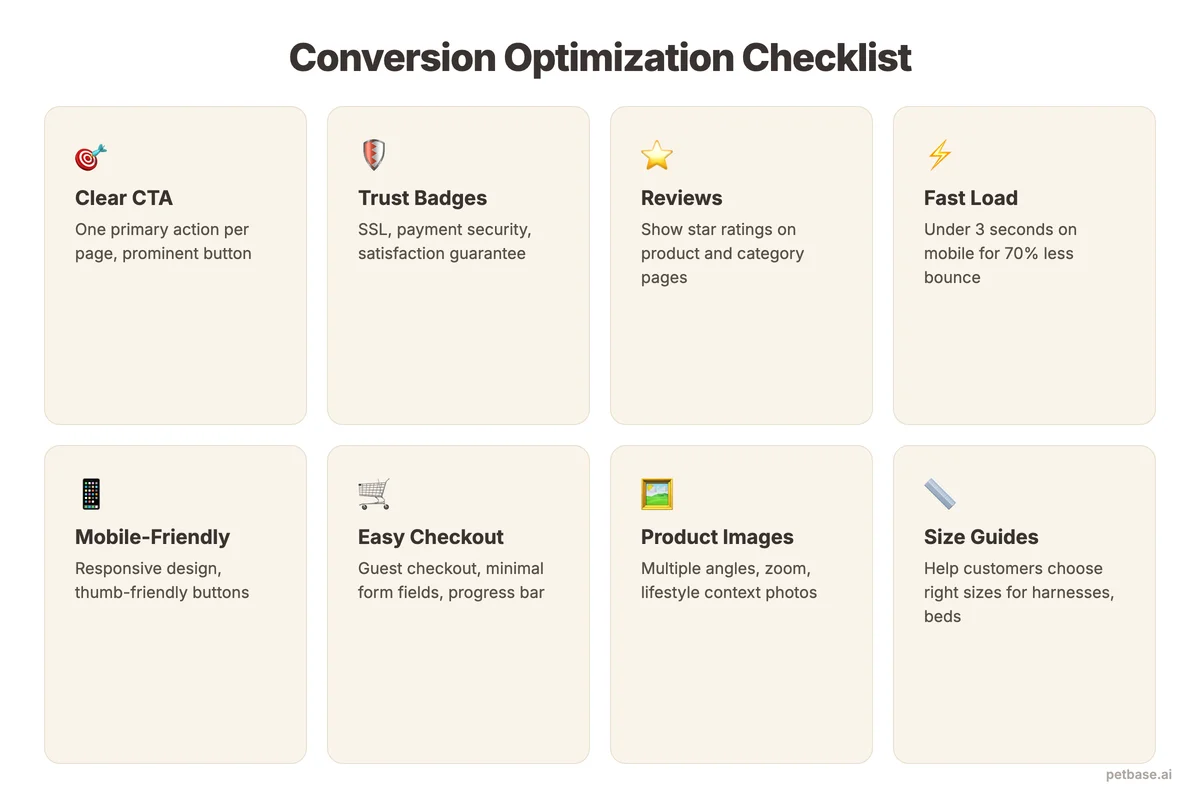 Conversion Optimization Checklist

🎯
Clear CTA
One primary action per page, prominent button

🛡️
Trust Badges
SSL, payment security, satisfaction guarantee

⭐
Reviews
Show star ratings on product and category pages

⚡
Fast Load
Under 3 seconds on mobile for 70% less bounce

📱
Mobile-Friendly
Responsive design, thumb-friendly buttons

🛒
Easy Checkout
Guest checkout, minimal form fields, progress bar

🖼️
Product Images
Multiple angles, zoom, lifestyle context photos

📏
Size Guides
Help customers choose right sizes for harnesses, beds

petbase.ai